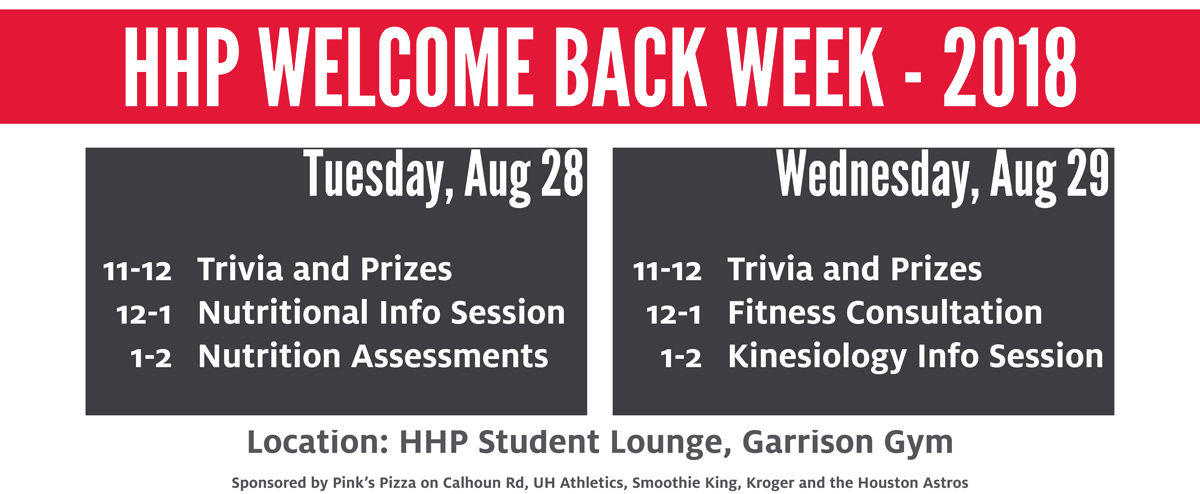 HHP WELCOME BACK WEEK - 2018

Tuesday, Aug 28

11-12 Trivia and Prizes
12-1 Nutritional Info Session
1-2 Nutrition Assessments

Wednesday, Aug 29

11-12 Trivia and Prizes
12-1 Fitness Consultation
1-2 Kinesiology Info Session

Location: HHP Student Lounge, Garrison Gym

Sponsored by Pink's Pizza on Calhoun Rd, UH Athletics, Smoothie King, Kroger and the Houston Astros